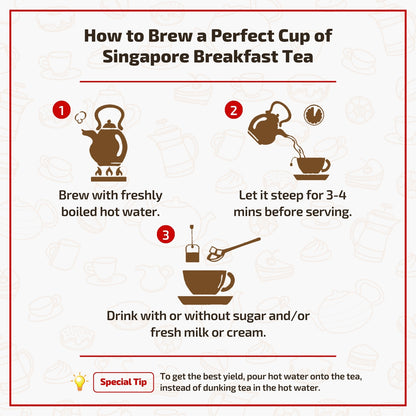 How to Brew a Perfect Cup of Singapore Breakfast Tea

1

Brew with freshly boiled hot water.

2

Let it steep for 3-4 mins before serving.

3

Drink with or without sugar and/or fresh milk or cream.

Special Tip

To get the best yield, pour hot water onto the tea, instead of dunking tea in the hot water.